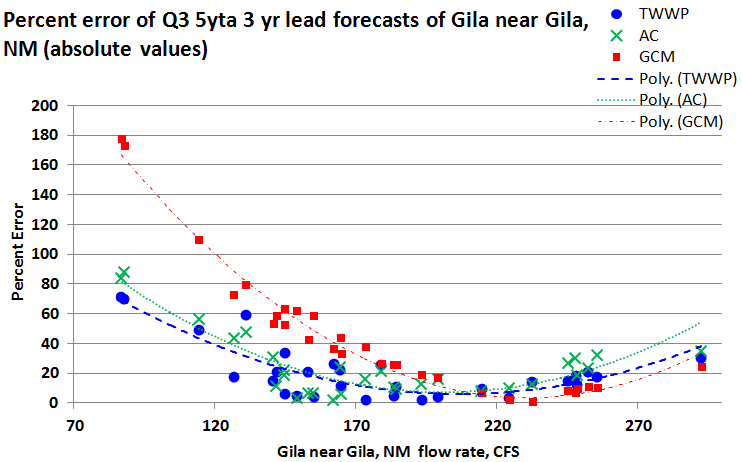 Percent error of Q3 5yta 3 yr lead forecasts of Gila near Gila, NM (absolute values)

TWWP
AC
GCM
Poly. (TWWP)
Poly. (AC)
Poly. (GCM)

Percent Error

200
180
160
140
120
100
80
60
40
20
0

70
120
170
220
270

Gila near Gila, NM flow rate, CFS